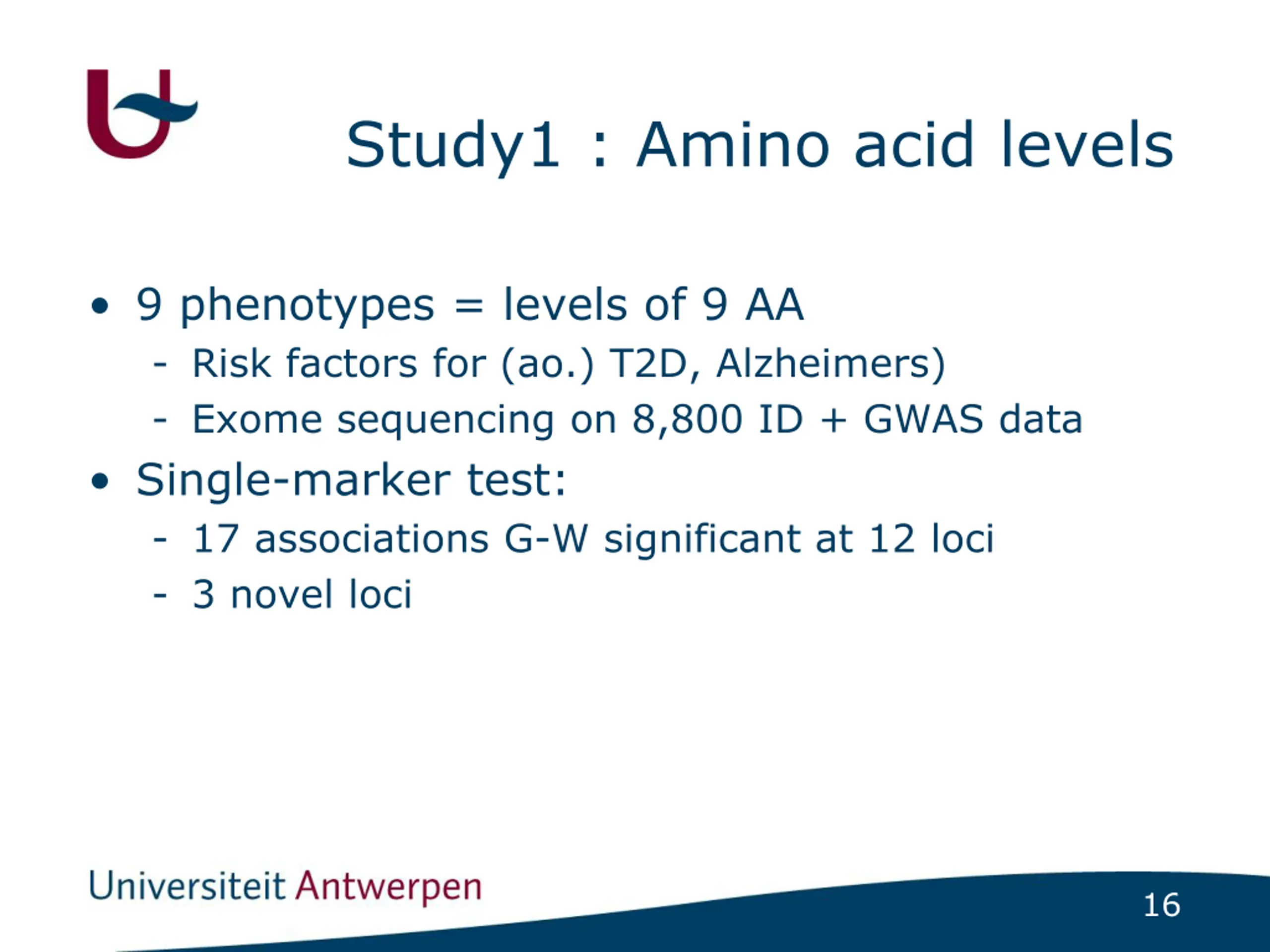 Study1 : Amino acid levels

• 9 phenotypes = levels of 9 AA
- Risk factors for (ao.) T2D, Alzheimers)
- Exome sequencing on 8,800 ID + GWAS data
• Single-marker test:
- 17 associations G-W significant at 12 loci
- 3 novel loci

Universiteit Antwerpen

16